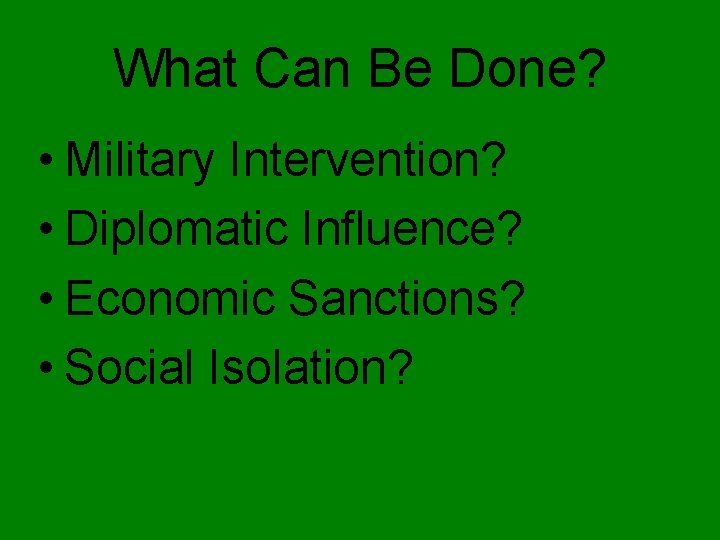 What Can Be Done?

• Military Intervention?
• Diplomatic Influence?
• Economic Sanctions?
• Social Isolation?